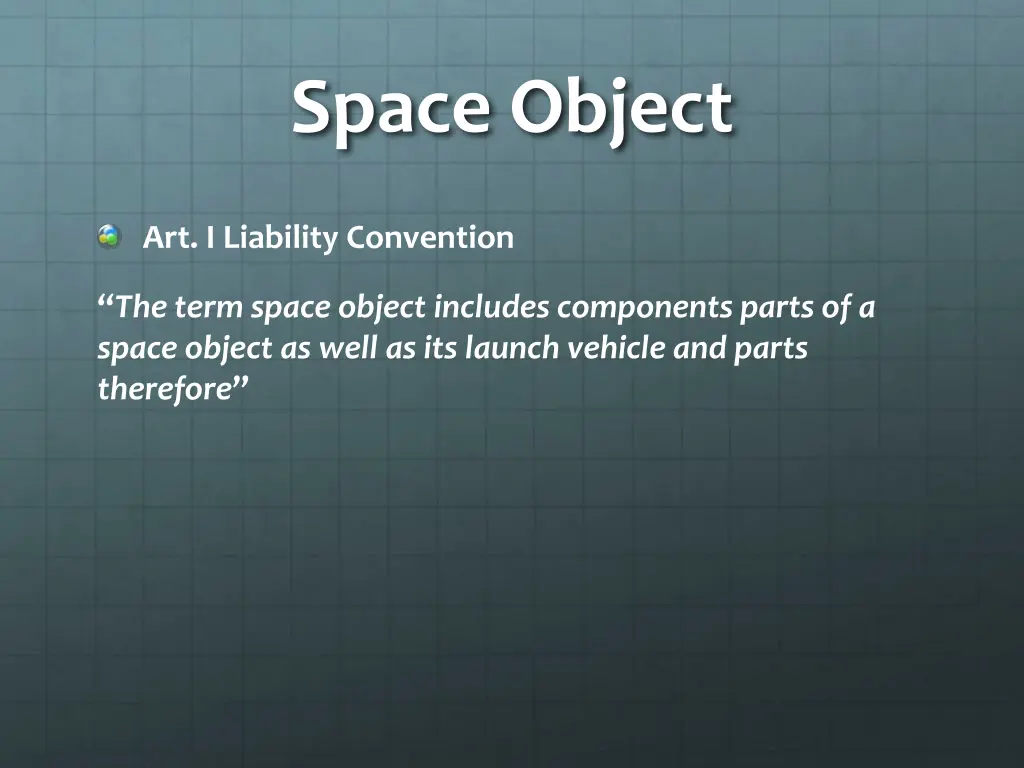 Space Object

Art. I Liability Convention

“The term space object includes components parts of a space object as well as its launch vehicle and parts therefore”